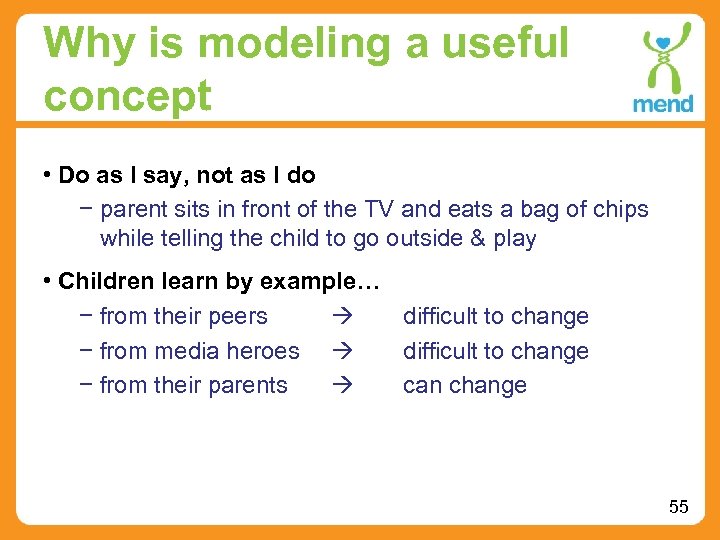 Why is modeling a useful concept

mend

• Do as I say, not as I do
− parent sits in front of the TV and eats a bag of chips while telling the child to go outside & play

• Children learn by example…
− from their peers → difficult to change
− from media heroes → difficult to change
− from their parents → can change

55